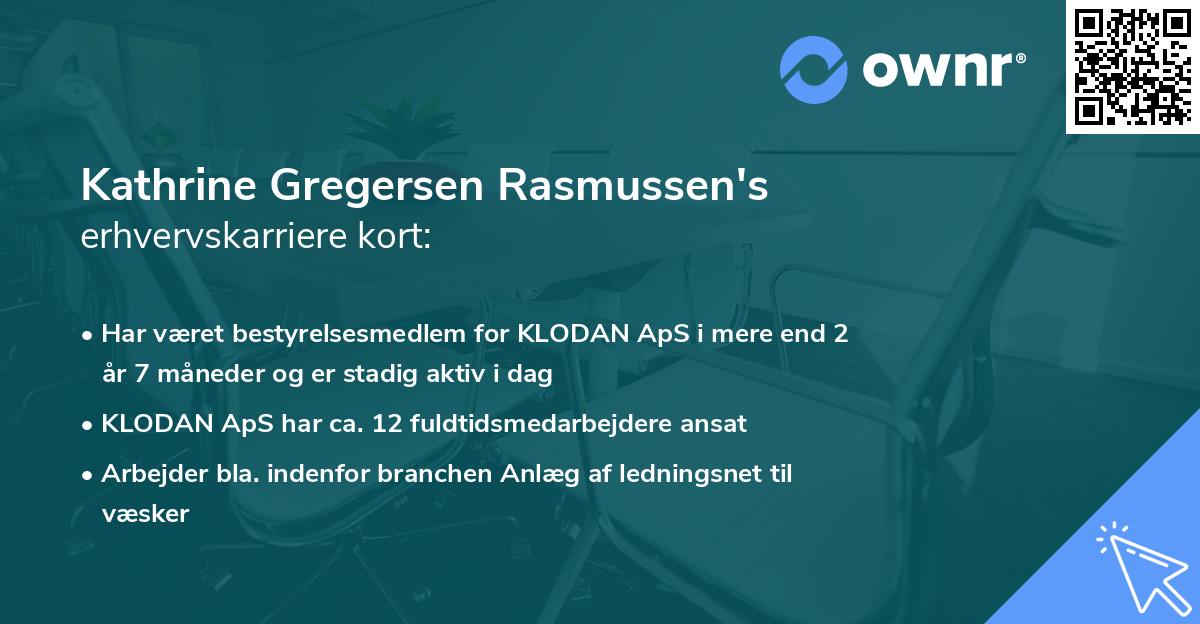 ownr®

Kathrine Gregersen Rasmussen's
erhvervskarriere kort:

• Har været bestyrelsesmedlem for KLODAN ApS i mere end 2 år 7 måneder og er stadig aktiv i dag
• KLODAN ApS har ca. 12 fuldtidsmedarbejdere ansat
• Arbejder bla. indenfor branchen Anlæg af ledningsnet til væsker